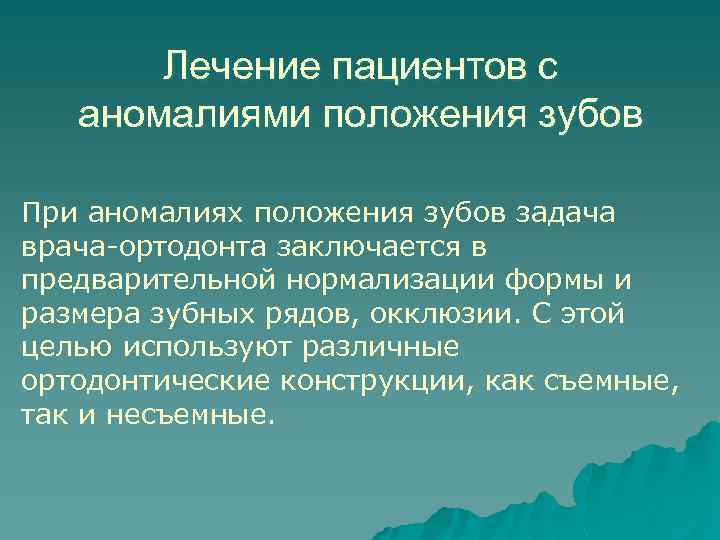 Лечение пациентов с аномалиями положения зубов

При аномалиях положения зубов задача врача-ортодонта заключается в предварительной нормализации формы и размера зубных рядов, окклюзии. С этой целью используют различные ортодонтические конструкции, как съемные, так и несъемные.